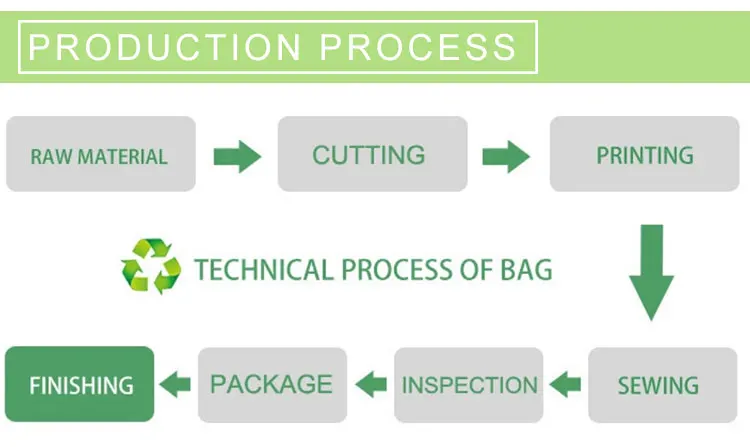 PRODUCTION PROCESS

RAW MATERIAL

CUTTING

PRINTING

TECHNICAL PROCESS OF BAG

SEWING

INSPECTION

PACKAGE

FINISHING